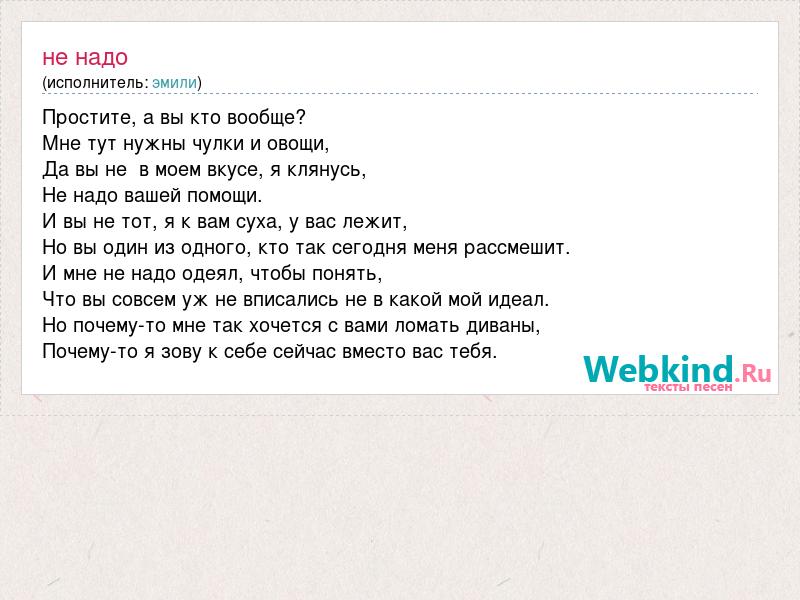 не надо
(исполнитель: эмили)

Простите, а вы кто вообще?
Мне тут нужны чулки и овощи,
Да вы не  в моем вкусе, я клянусь,
Не надо вашей помощи.
И вы не тот, я к вам суха, у вас лежит,
Но вы один из одного, кто так сегодня меня рассмешит.
И мне не надо одеял, чтобы понять,
Что вы совсем уж не вписались не в какой мой идеал.
Но почему-то мне так хочется с вами ломать диваны,
Почему-то я зову к себе сейчас вместо вас тебя.

Webkind.Ru
тексты песен